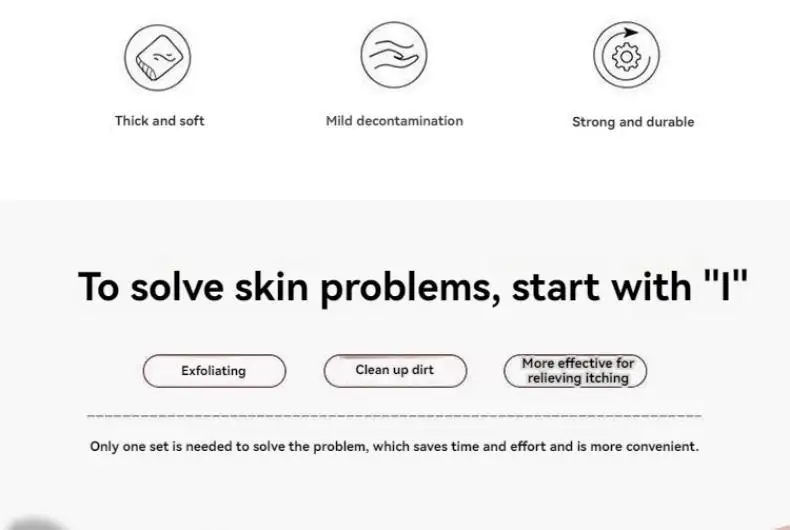 Thick and soft

Mild decontamination

Strong and durable

To solve skin problems, start with "I"

Exfoliating

Clean up dirt

More effective for relieving itching

Only one set is needed to solve the problem, which saves time and effort and is more convenient.